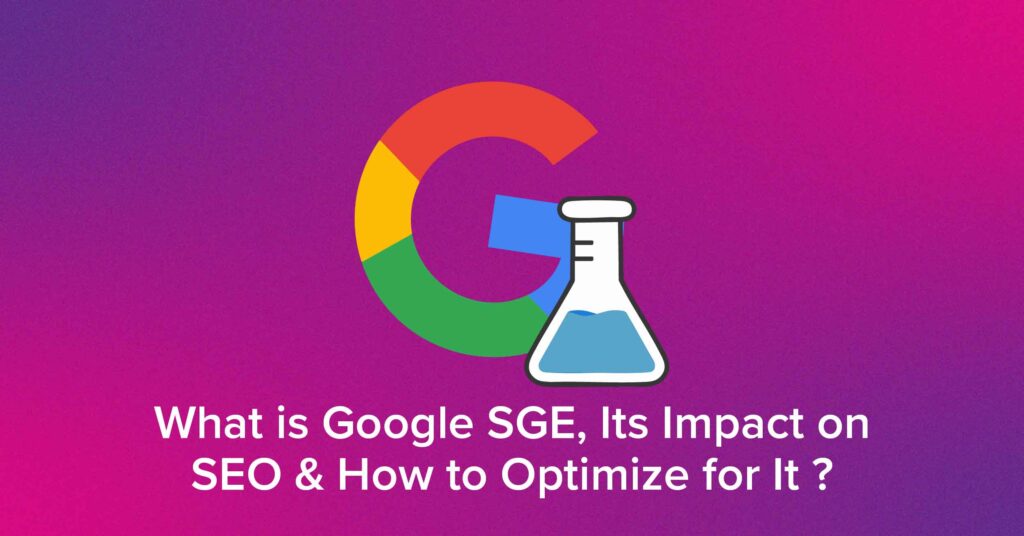 What is Google SGE, Its Impact on SEO & How to Optimize for It ?